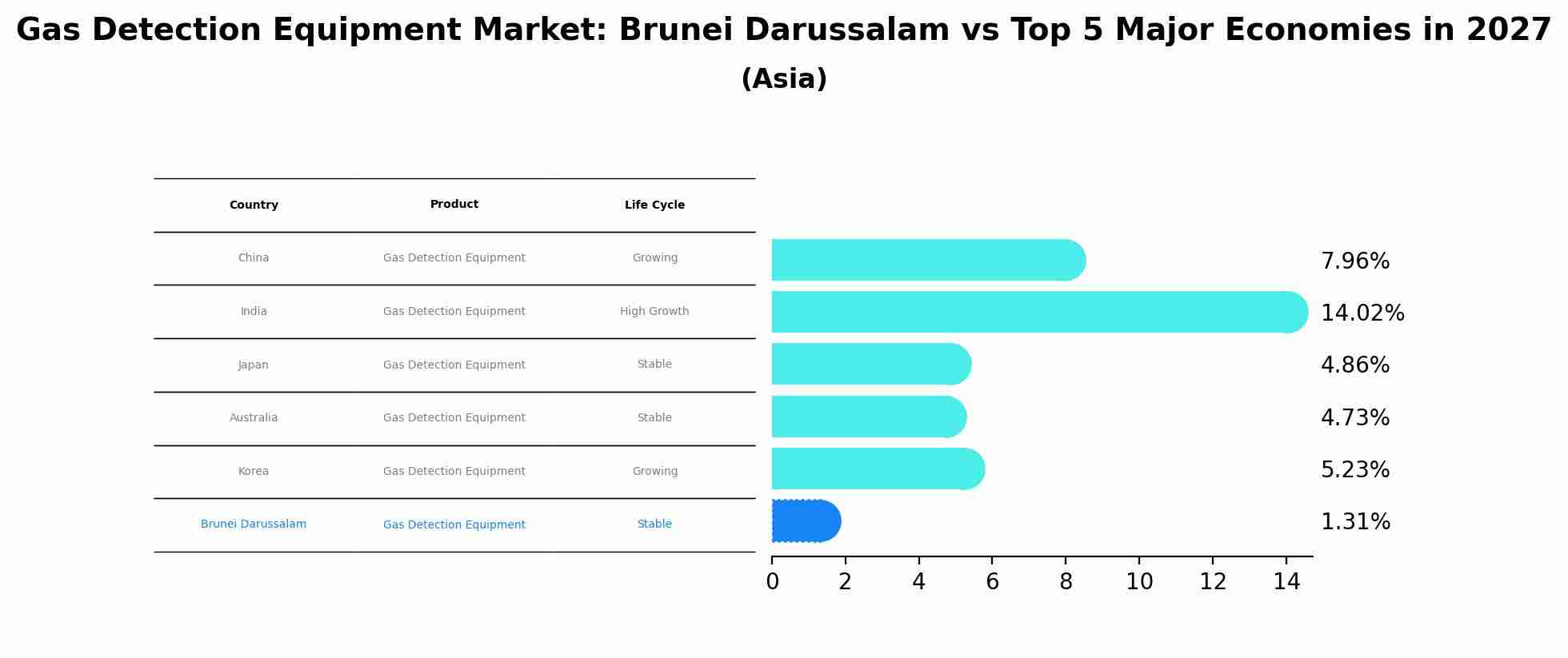 Gas Detection Equipment Market: Brunei Darussalam vs Top 5 Major Economies in 2027

(Asia)

| Country | Product | Life Cycle |
|---|---|---|
| China | Gas Detection Equipment | Growing |
| India | Gas Detection Equipment | High Growth |
| Japan | Gas Detection Equipment | Stable |
| Australia | Gas Detection Equipment | Stable |
| Korea | Gas Detection Equipment | Growing |
| Brunei Darussalam | Gas Detection Equipment | Stable |

7.96%
14.02%
4.86%
4.73%
5.23%
1.31%

0 2 4 6 8 10 12 14